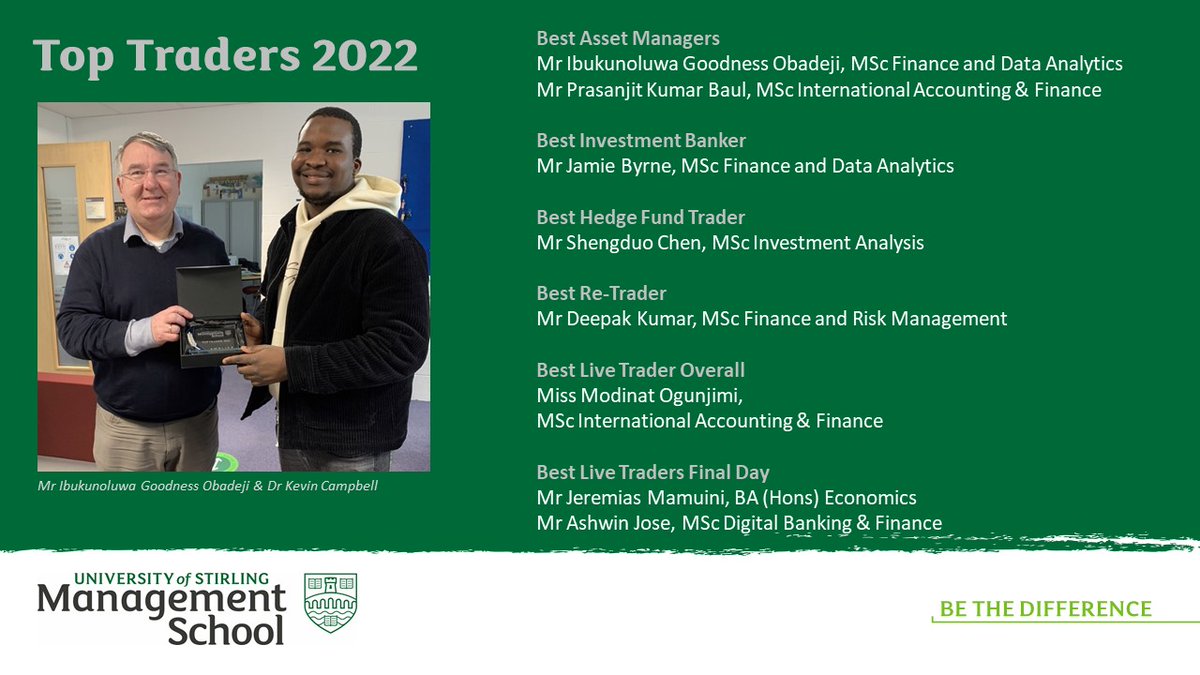 Top Traders 2022

Mr Ibukunoluwa Goodness Obadeji & Dr Kevin Campbell

Best Asset Managers
Mr Ibukunoluwa Goodness Obadeji, MSc Finance and Data Analytics
Mr Prasanjit Kumar Baul, MSc International Accounting & Finance

Best Investment Banker
Mr Jamie Byrne, MSc Finance and Data Analytics

Best Hedge Fund Trader
Mr Shengduo Chen, MSc Investment Analysis

Best Re-Trader
Mr Deepak Kumar, MSc Finance and Risk Management

Best Live Trader Overall
Miss Modinat Ogunjimi,
MSc International Accounting & Finance

Best Live Traders Final Day
Mr Jeremias Mamuini, BA (Hons) Economics
Mr Ashwin Jose, MSc Digital Banking & Finance

UNIVERSITY of STIRLING
Management School

BE THE DIFFERENCE